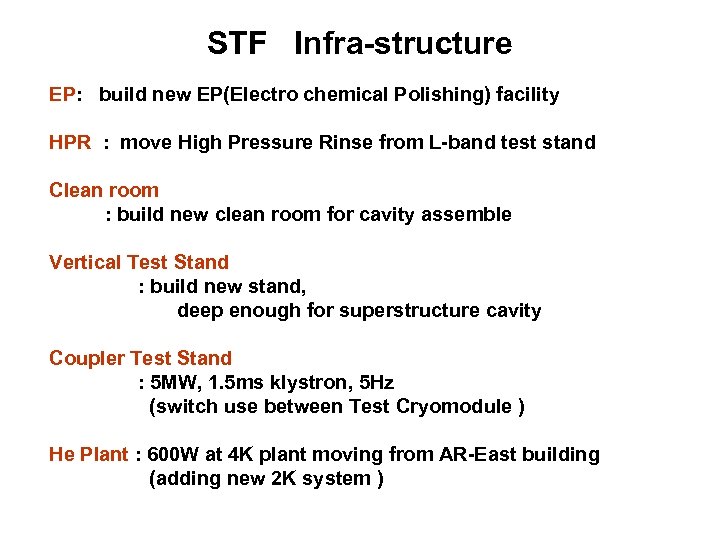 STF Infra-structure

EP: build new EP(Electro chemical Polishing) facility

HPR : move High Pressure Rinse from L-band test stand

Clean room
: build new clean room for cavity assemble

Vertical Test Stand
: build new stand,
deep enough for superstructure cavity

Coupler Test Stand
: 5MW, 1.5ms klystron, 5Hz
(switch use between Test Cryomodule )

He Plant : 600W at 4K plant moving from AR-East building
(adding new 2K system )